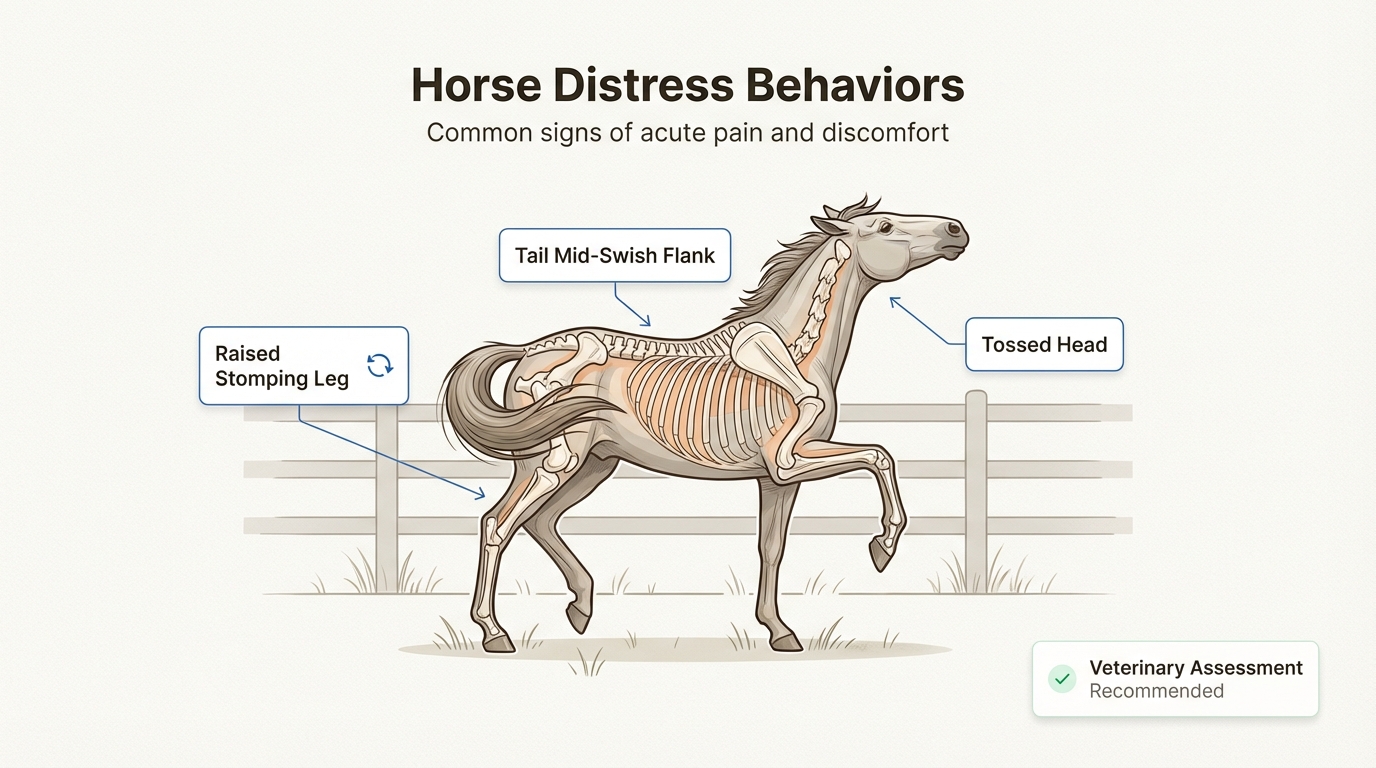 Horse Distress Behaviors

Common signs of acute pain and discomfort

Tail Mid-Swish Flank

Raised Stomping Leg

Tossed Head

Veterinary Assessment Recommended